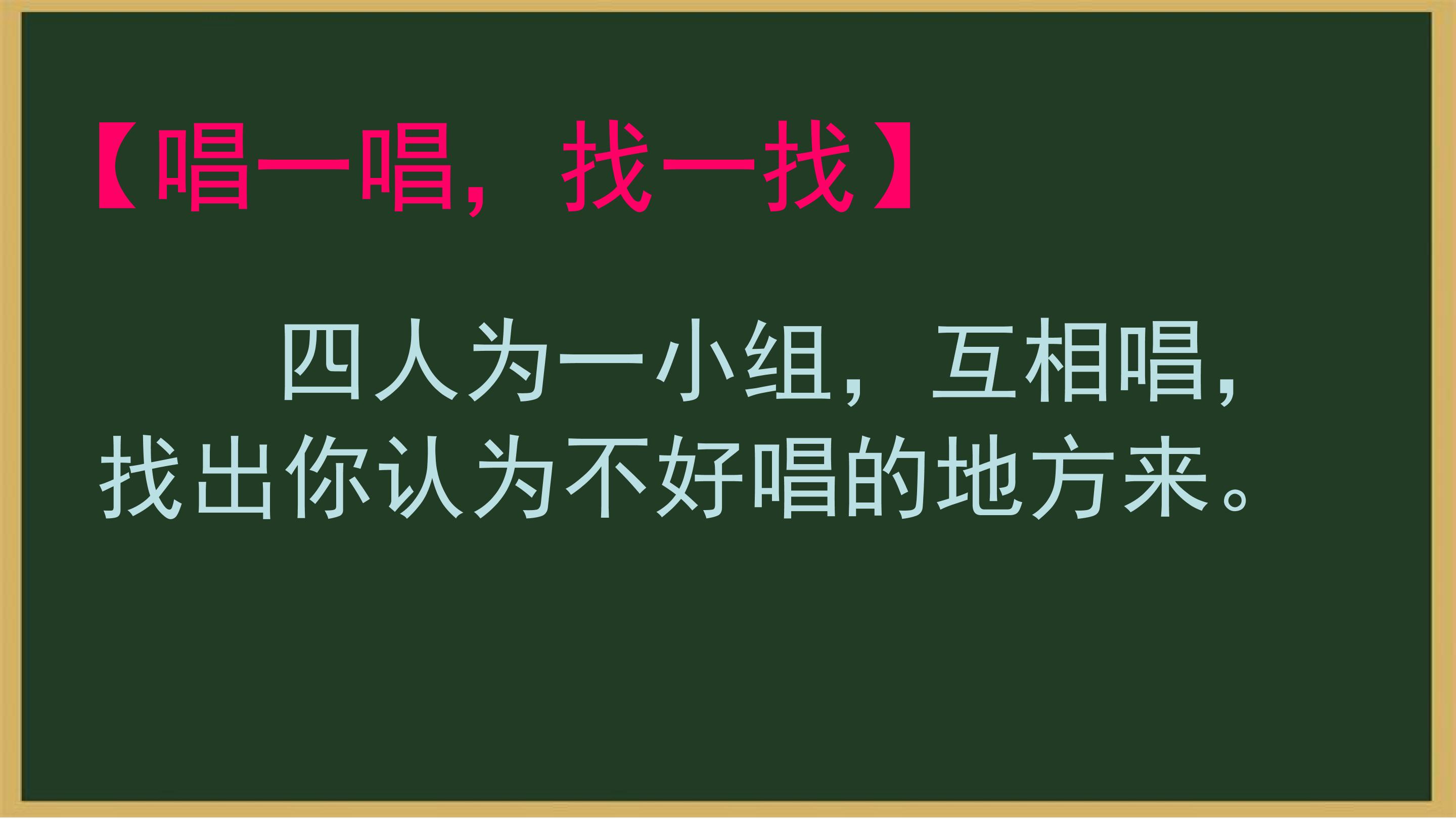 【唱一唱，找一找】

四人为一小组，互相唱，找出你认为不好唱的地方来。